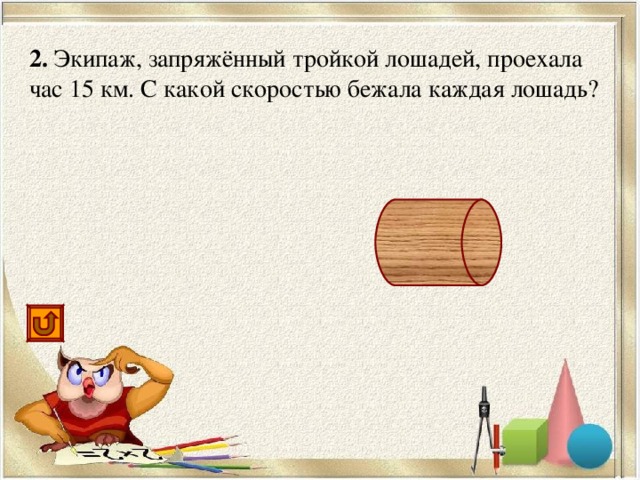 **2.** Экипаж, запряжённый тройкой лошадей, проехала час 15 км. С какой скоростью бежала каждая лошадь?